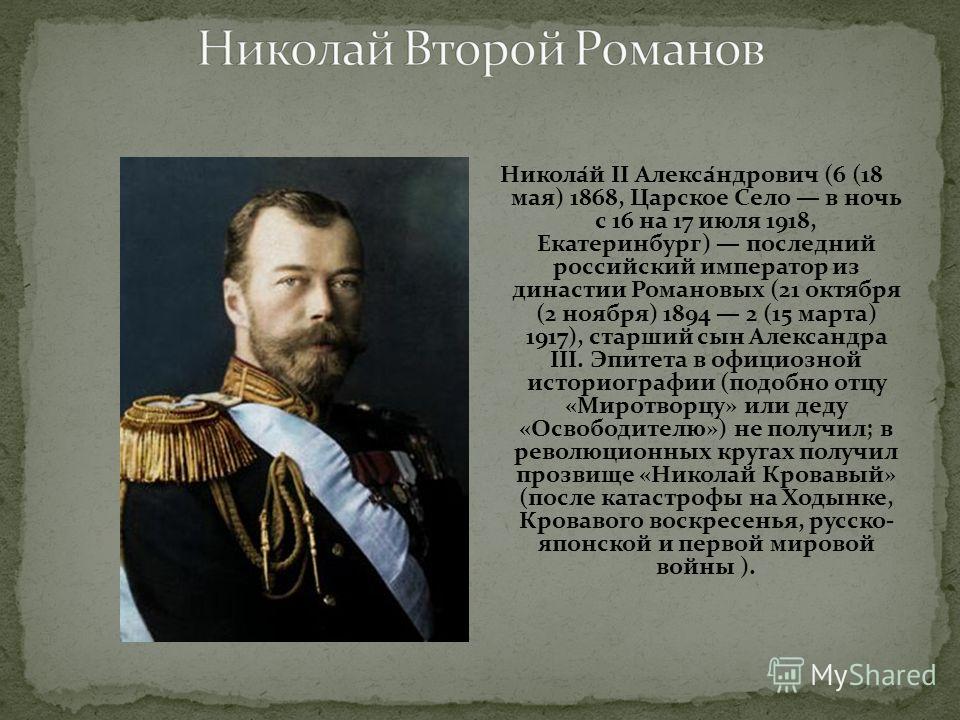 Николай Второй Романов

Никола́й II Алекса́ндрович (6 (18 мая) 1868, Царское Село — в ночь с 16 на 17 июля 1918, Екатеринбург) — последний российский император из династии Романовых (21 октября (2 ноября) 1894 — 2 (15 марта) 1917), старший сын Александра III. Эпитета в официозной историографии (подобно отцу «Миротворцу» или деду «Освободителю») не получил; в революционных кругах получил прозвище «Николай Кровавый» (после катастрофы на Ходынке, Кровавого воскресенья, русско-японской и первой мировой войны ).

MyShared